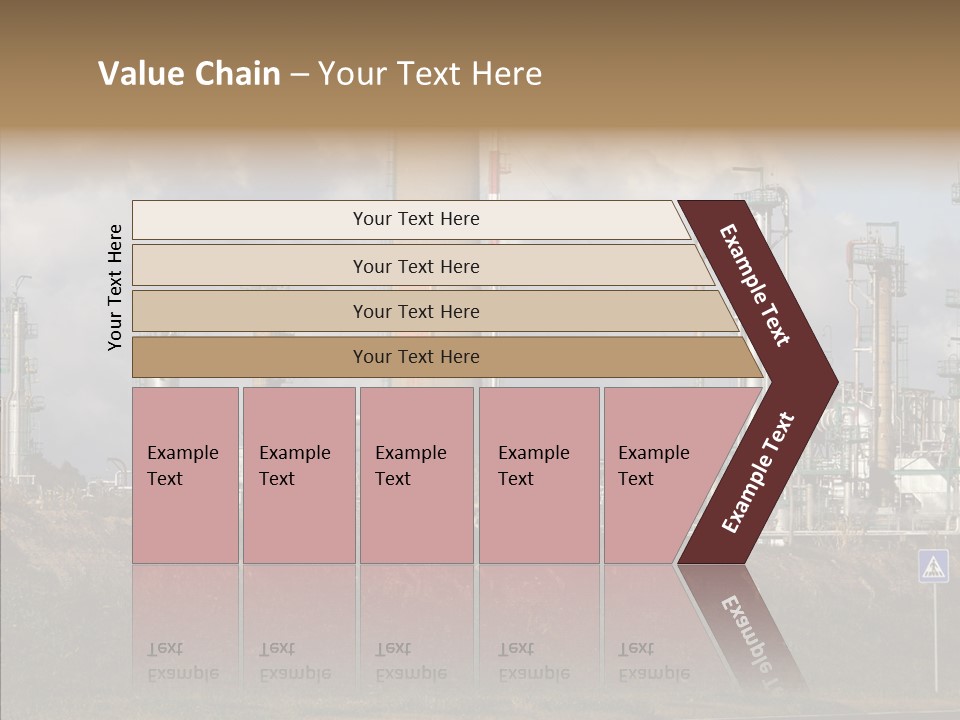 Value Chain – Your Text Here

Your Text Here

Your Text Here

Your Text Here

Your Text Here

Your Text Here

Example Text

Example Text

Example Text

Example Text

Example Text

Example Text

Example Text